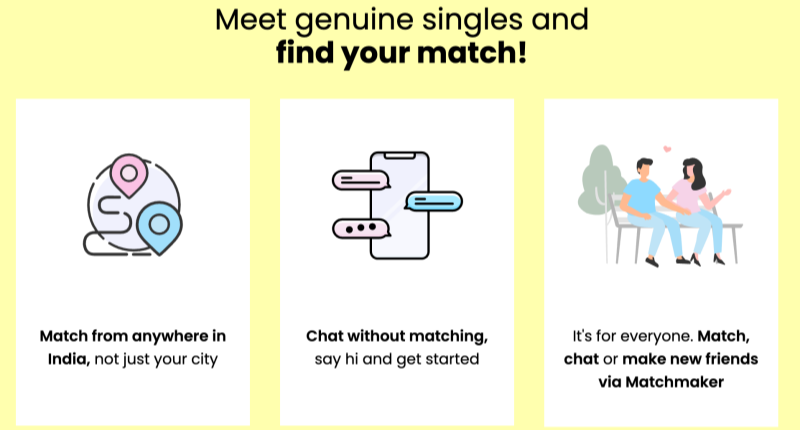 Meet genuine singles and
find your match!

Match from anywhere in India, not just your city

Chat without matching, say hi and get started

It's for everyone. Match, chat or make new friends via Matchmaker